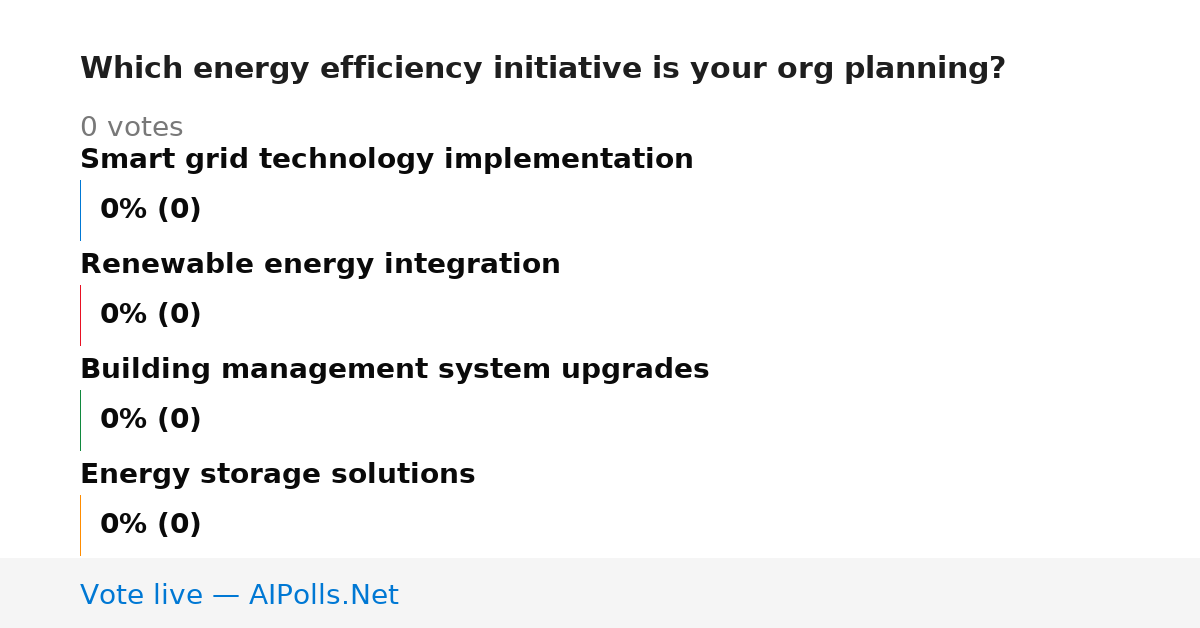 Which energy efficiency initiative is your org planning?

0 votes

Smart grid technology implementation

0% (0)

Renewable energy integration

0% (0)

Building management system upgrades

0% (0)

Energy storage solutions

0% (0)

Vote live — AIPolls.Net